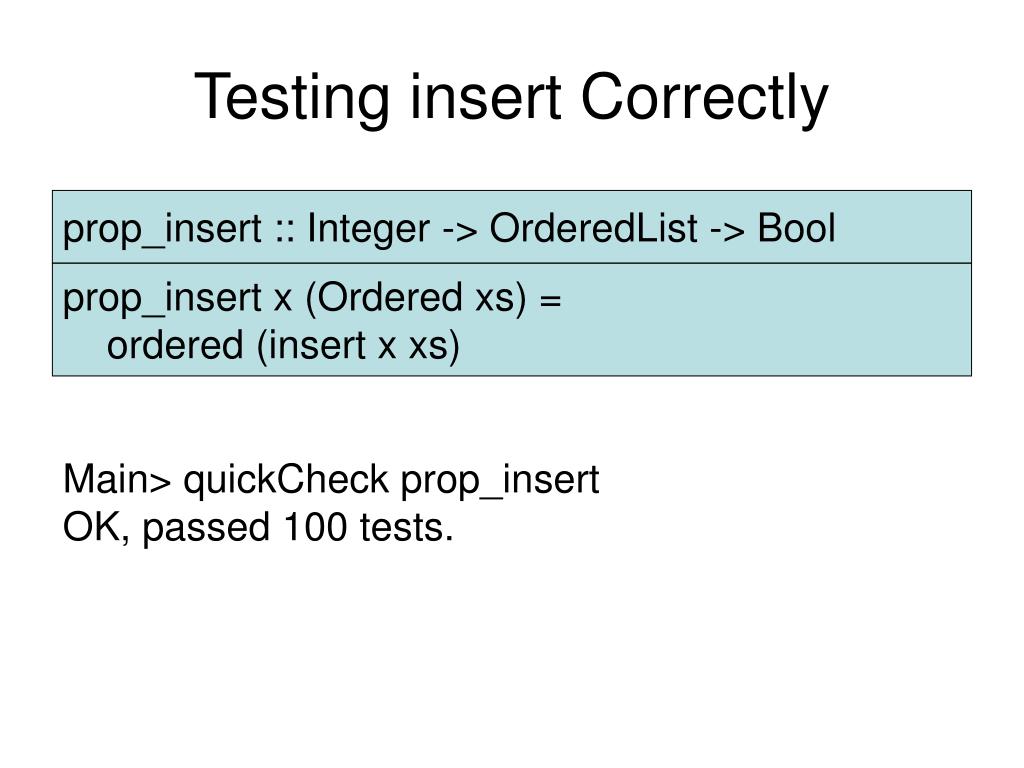 Testing insert Correctly

prop_insert :: Integer -> OrderedList -> Bool

prop_insert x (Ordered xs) =
ordered (insert x xs)

Main> quickCheck prop_insert
OK, passed 100 tests.